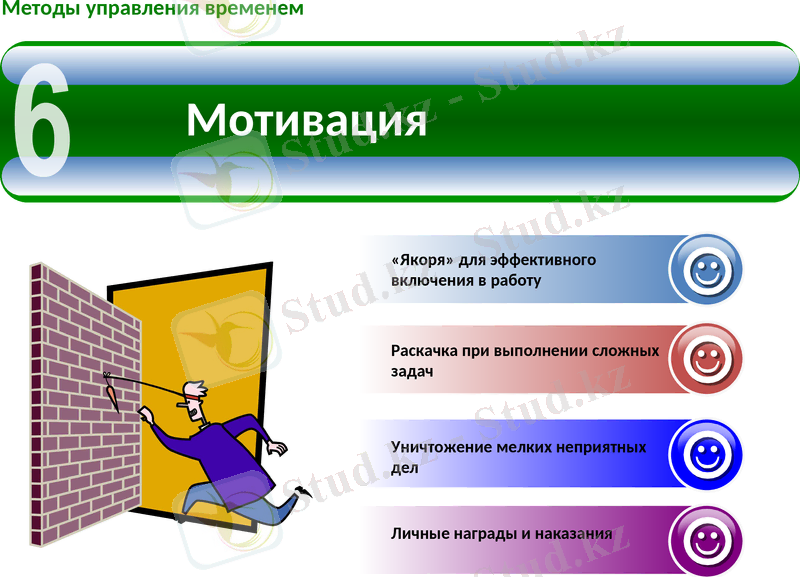 Методы управления временем

6

Мотивация

«Якоря» для эффективного включения в работу

Раскачка при выполнении сложных задач

Уничтожение мелких неприятных дел

Личные награды и наказания

Stud.kz - Stud.kz